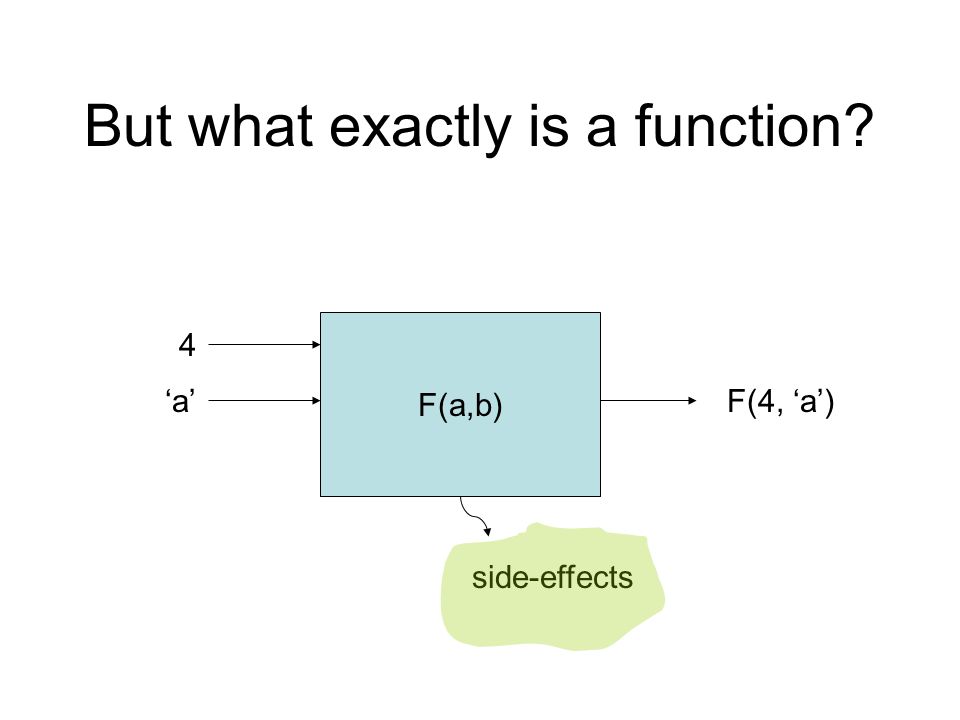 But what exactly is a function?

4

‘a’

F(a,b)

F(4, ‘a’)

side-effects